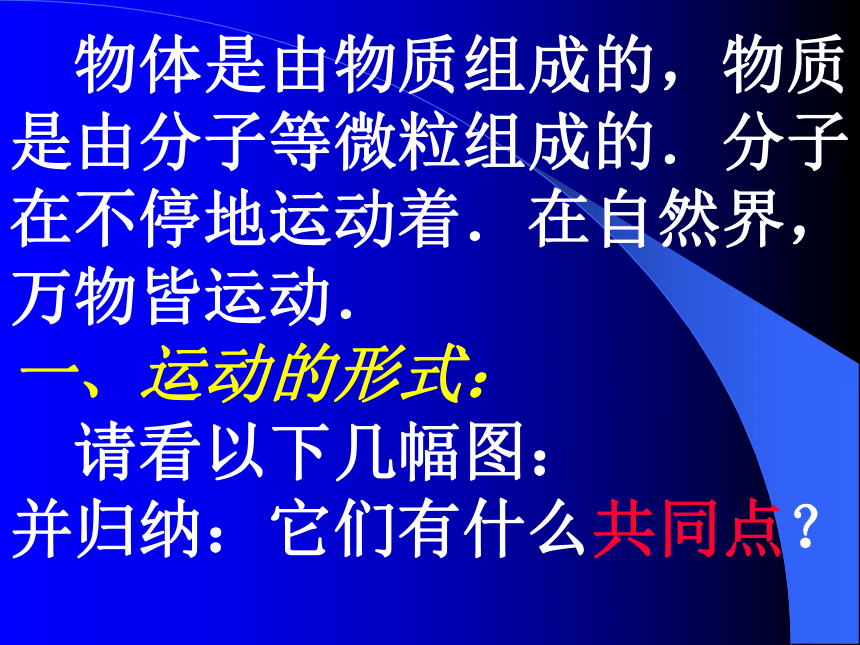 物体是由物质组成的，物质是由分子等微粒组成的．分子在不停地运动着．在自然界，万物皆运动．

一、运动的形式：

请看以下几幅图：

并归纳：它们有什么共同点？